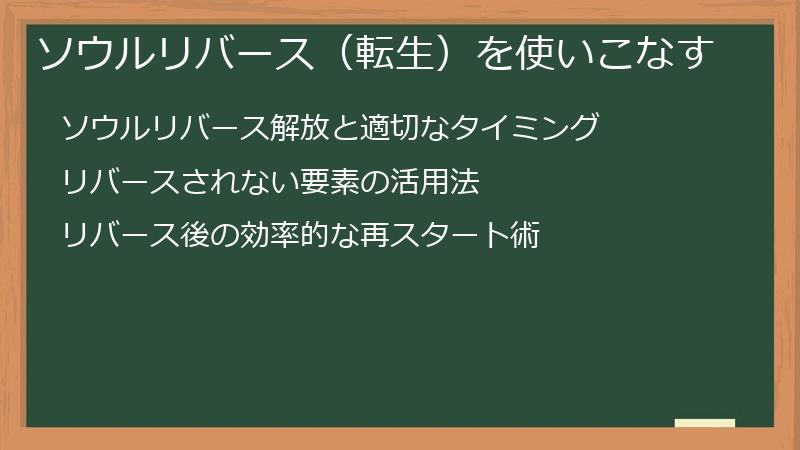 ソウルリバース（転生）を使いこなす

ソウルリバース解放と適切なタイミング

リバースされない要素の活用法

リバース後の効率的な再スタート術